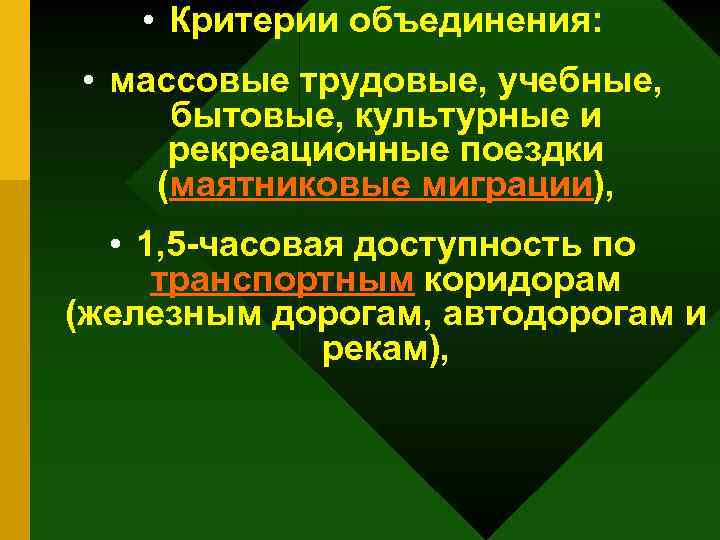 • Критерии объединения:

• массовые трудовые, учебные, бытовые, культурные и рекреационные поездки (маятниковые миграции),

• 1,5-часовая доступность по транспортным коридорам (железным дорогам, автодорогам и рекам),